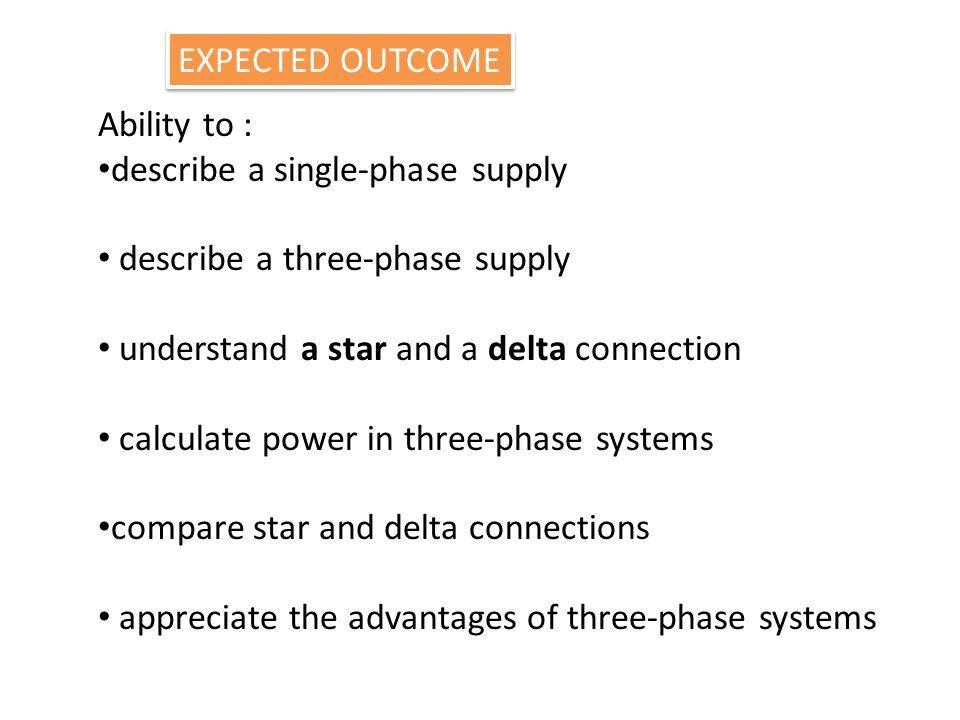 EXPECTED OUTCOME

Ability to :
•describe a single-phase supply

• describe a three-phase supply

• understand a star and a delta connection

• calculate power in three-phase systems

•compare star and delta connections

• appreciate the advantages of three-phase systems